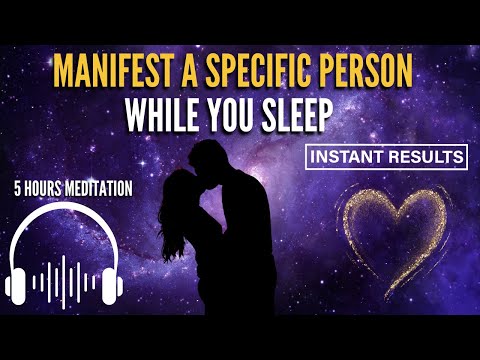 MANIFEST A SPECIFIC PERSON
WHILE YOU SLEEP

INSTANT RESULTS

5 HOURS MEDITATION